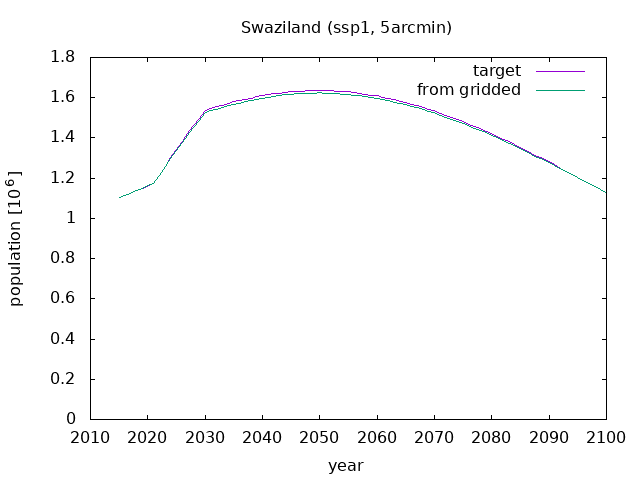 Swaziland (ssp1, 5arcmin)

target
from gridded

population [$10^6$]

1.8
1.6
1.4
1.2
1
0.8
0.6
0.4
0.2
0

2010
2020
2030
2040
2050
2060
2070
2080
2090
2100

year